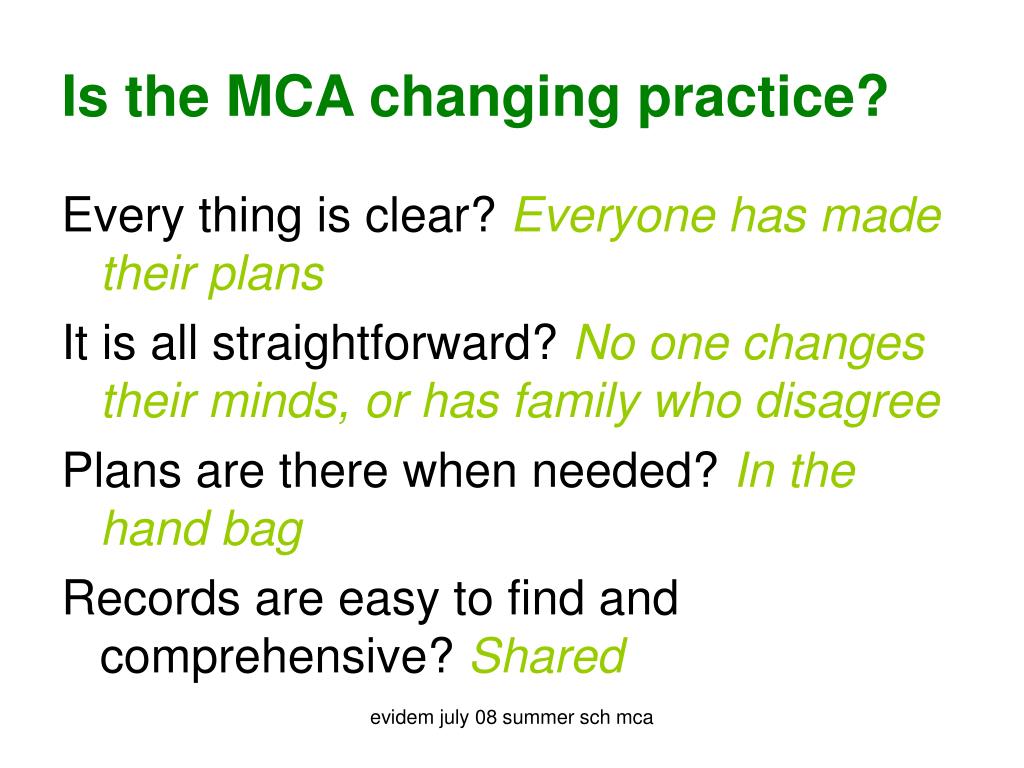 Is the MCA changing practice?

Every thing is clear? Everyone has made their plans

It is all straightforward? No one changes their minds, or has family who disagree

Plans are there when needed? In the hand bag

Records are easy to find and comprehensive? Shared

evidem july 08 summer sch mca